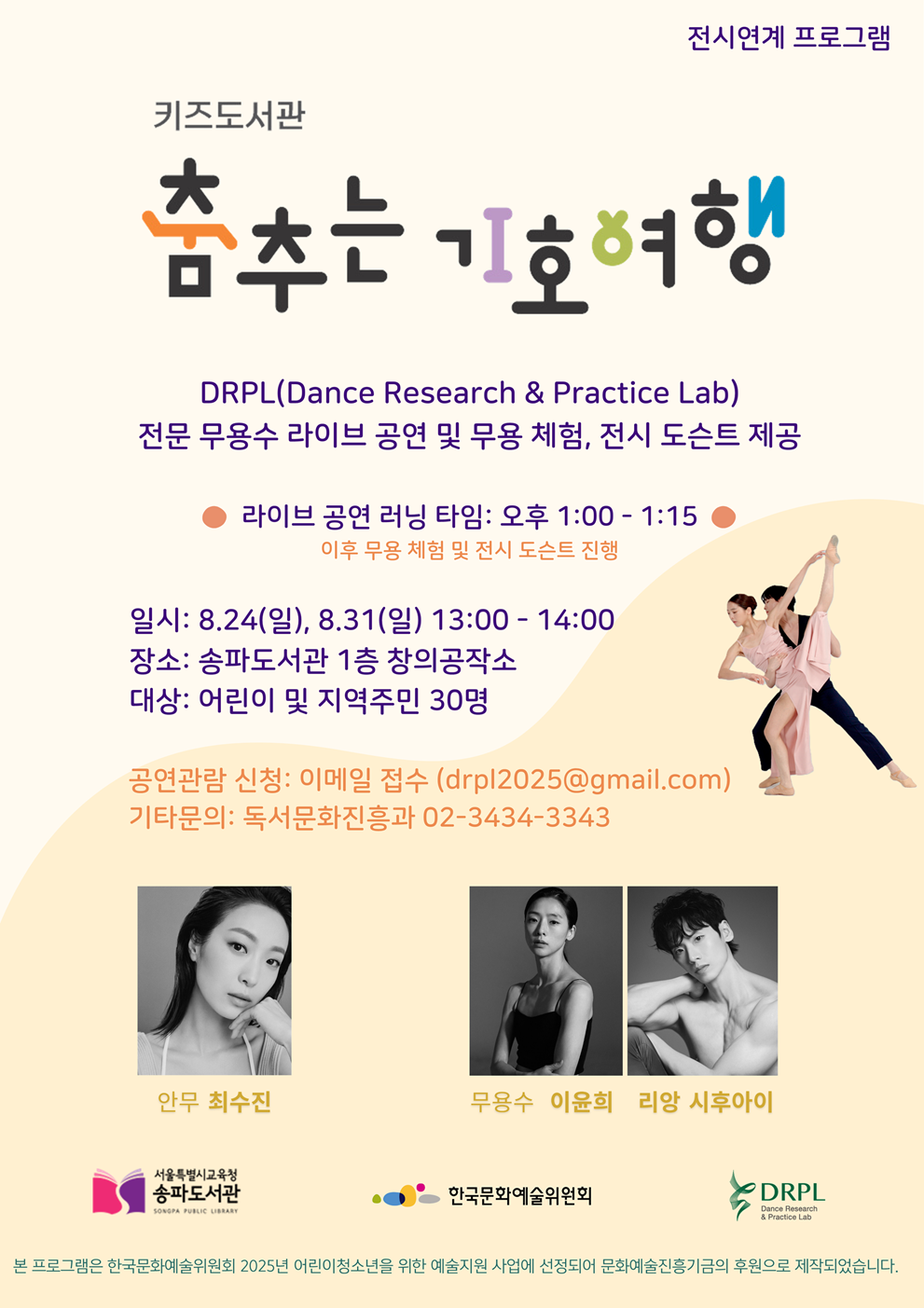 전시연계 프로그램

키즈도서관

춤추는 기호여행

DRPL(Dance Research & Practice Lab)
전문 무용수 라이브 공연 및 무용 체험, 전시 도슨트 제공

라이브 공연 러닝 타임: 오후 1:00 - 1:15
이후 무용 체험 및 전시 도슨트 진행

일시: 8.24(일), 8.31(일) 13:00 - 14:00
장소: 송파도서관 1층 창의공작소
대상: 어린이 및 지역주민 30명

공연관람 신청: 이메일 접수 (drpl2025@gmail.com)
기타문의: 독서문화진흥과 02-3434-3343

안무 최수진

무용수 이윤희 리앙 시후아이

서울특별시교육청 송파도서관 SONGPA PUBLIC LIBRARY

한국문화예술위원회

DRPL Dance Research & Practice Lab

본 프로그램은 한국문화예술위원회 2025년 어린이청소년을 위한 예술지원 사업에 선정되어 문화예술진흥기금의 후원으로 제작되었습니다.